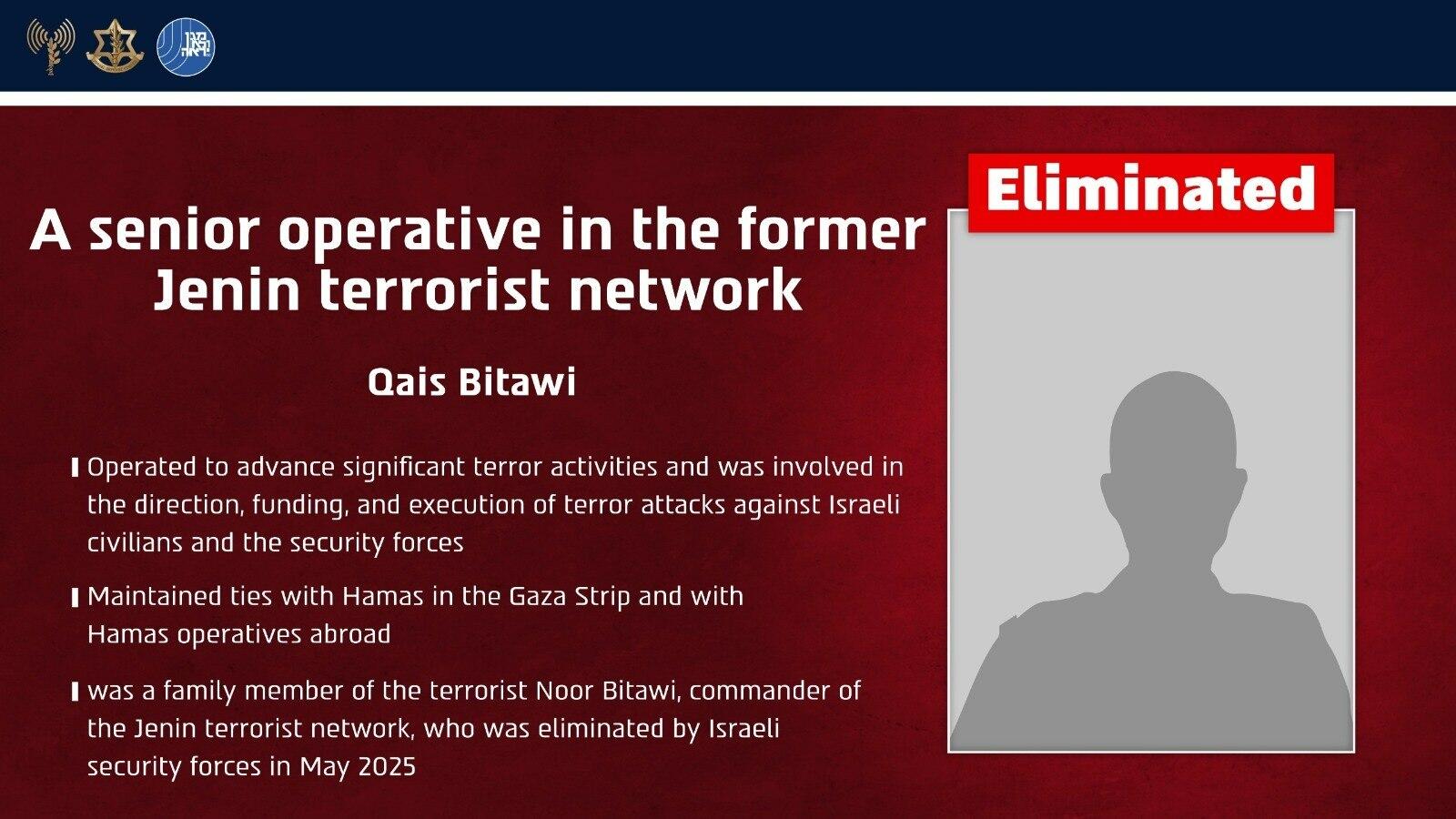 A senior operative in the former Jenin terrorist network

Qais Bitawi

Operated to advance significant terror activities and was involved in the direction, funding, and execution of terror attacks against Israeli civilians and the security forces

Maintained ties with Hamas in the Gaza Strip and with Hamas operatives abroad

was a family member of the terrorist Noor Bitawi, commander of the Jenin terrorist network, who was eliminated by Israeli security forces in May 2025

Eliminated